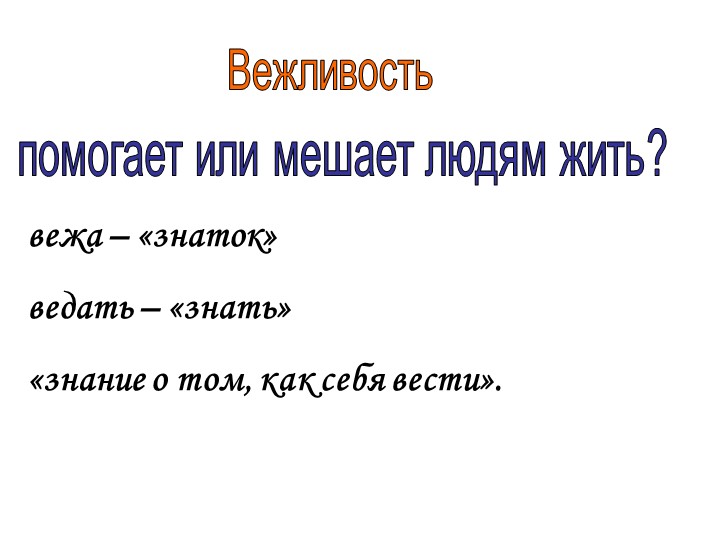 Вежливость

помогает или мешает людям жить?

вежа – «знаток»

ведать – «знать»

«знание о том, как себя вести».